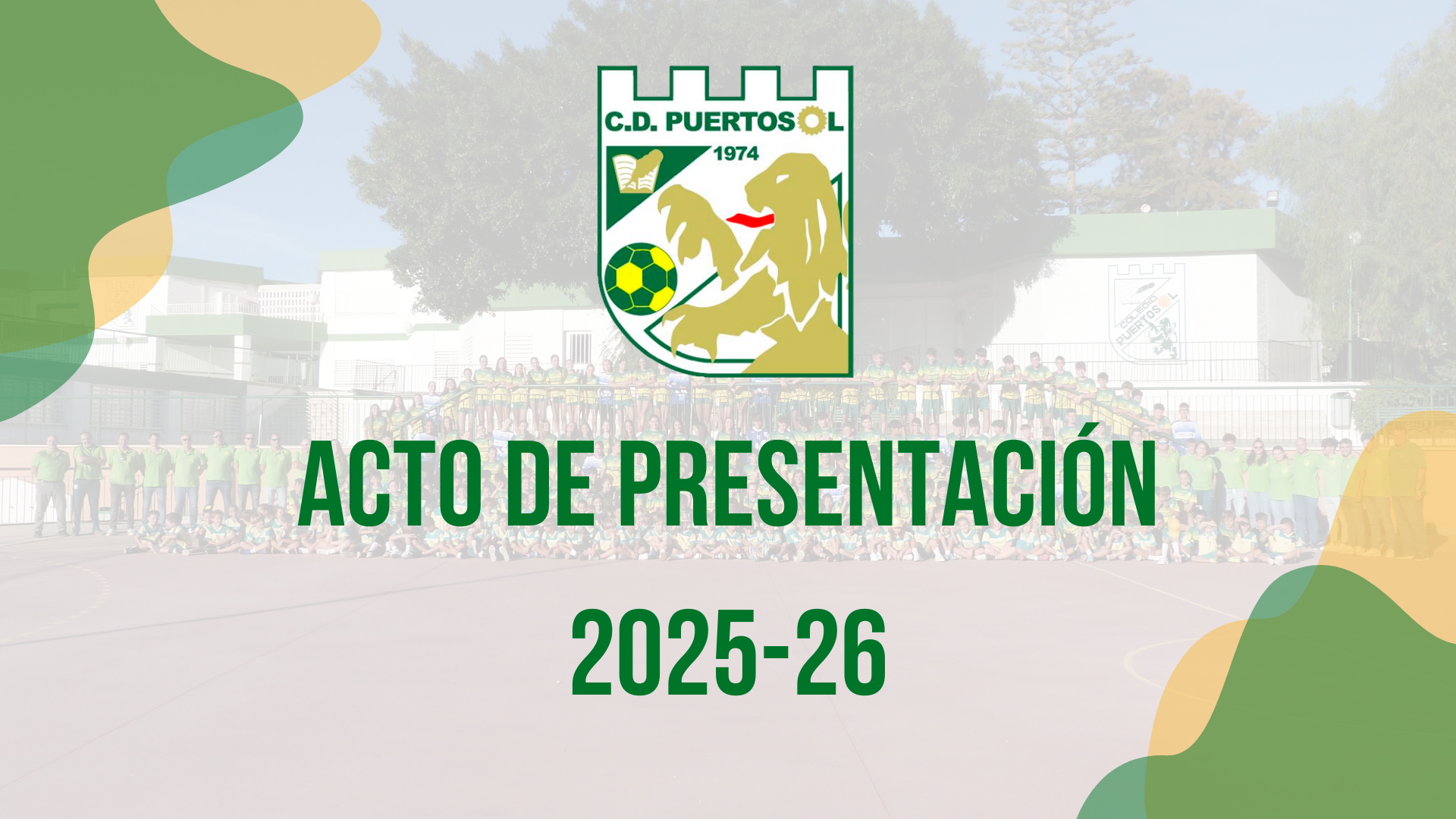 C.D. PUERTOSOL
1974

COLEGIO PUERTOSOL

ACTO DE PRESENTACIÓN

2025-26